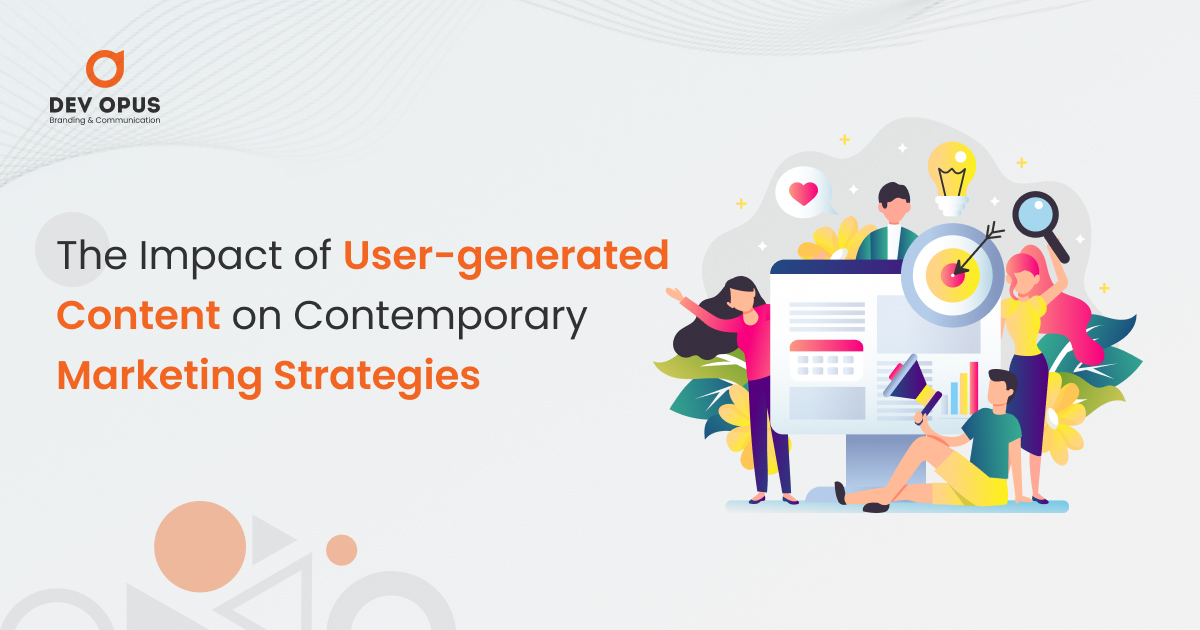 DEV OPUS
Branding & Communication

The Impact of User-generated Content on Contemporary Marketing Strategies